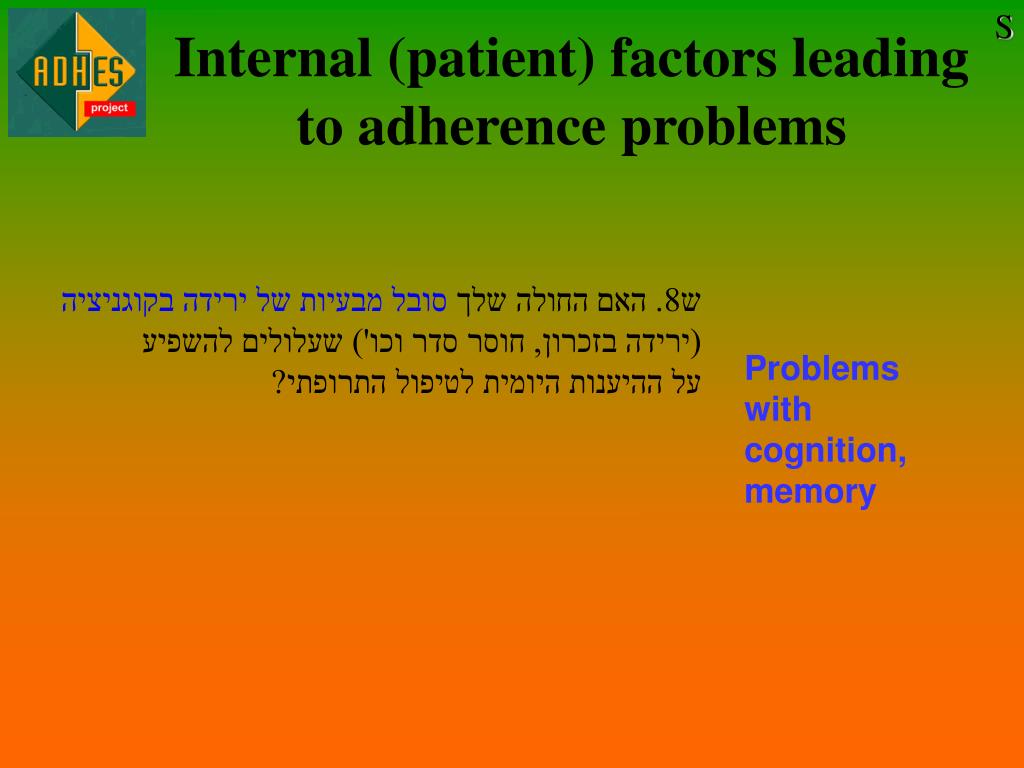 ADHES project

S

Internal (patient) factors leading to adherence problems

ש8. האם החולה שלך סובל מבעיות של ירידה בקוגניציה (ירידה בזכרון, חוסר סדר וכו') שעלולים להשפיע על ההיענות היומית לטיפול התרופתי?

Problems with cognition, memory